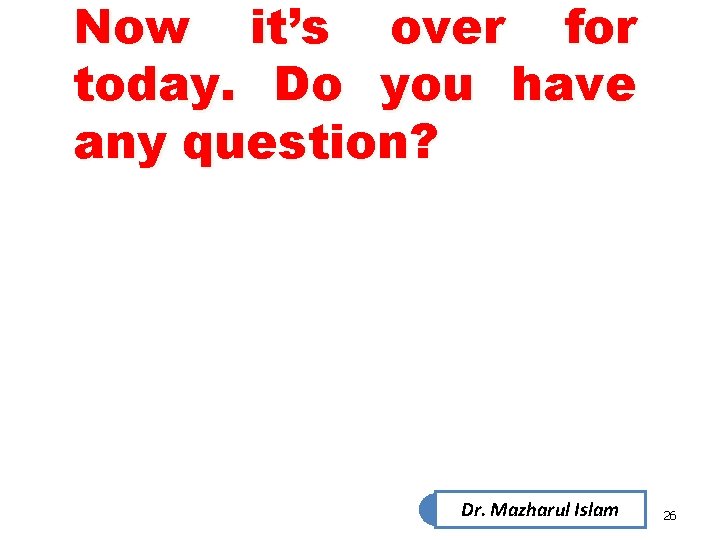 Now it's over for today. Do you have any question?

Dr. Mazharul Islam

26